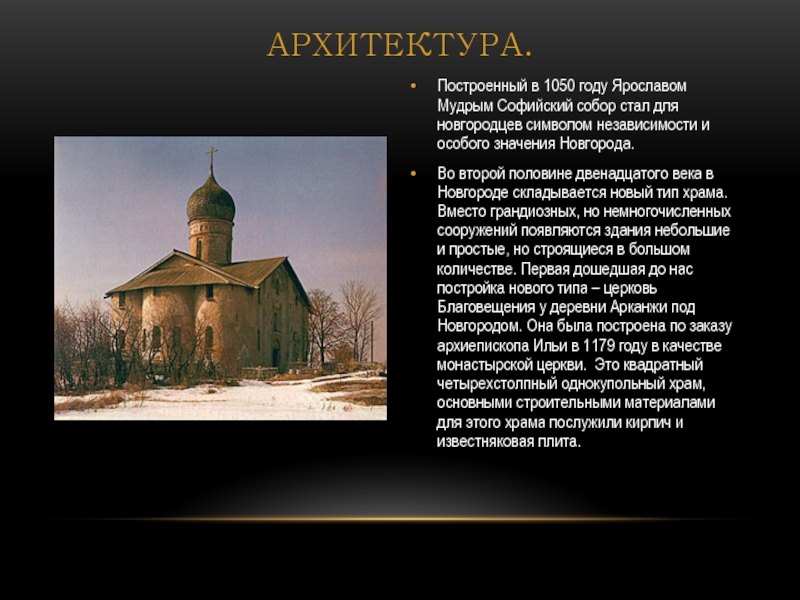 АРХИТЕКТУРА.

• Построенный в 1050 году Ярославом Мудрым Софийский собор стал для новгородцев символом независимости и особого значения Новгорода.

• Во второй половине двенадцатого века в Новгороде складывается новый тип храма. Вместо грандиозных, но немногочисленных сооружений появляются здания небольшие и простые, но строящиеся в большом количестве. Первая дошедшая до нас постройка нового типа – церковь Благовещения у деревни Арканжи под Новгородом. Она была построена по заказу архиепископа Ильи в 1179 году в качестве монастырской церкви. Это квадратный четырехстолпный однокупольный храм, основными строительными материалами для этого храма послужили кирпич и известняковая плита.